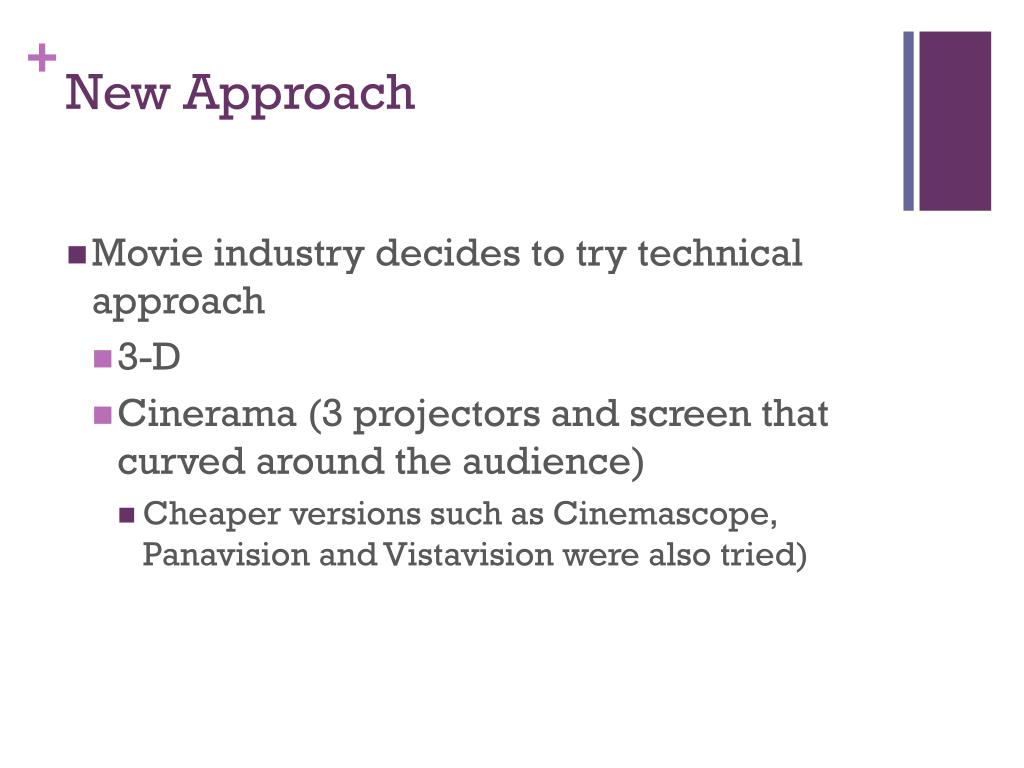 +
New Approach

Movie industry decides to try technical approach

3-D

Cinerama (3 projectors and screen that curved around the audience)

Cheaper versions such as Cinemascope, Panavision and Vistavision were also tried)